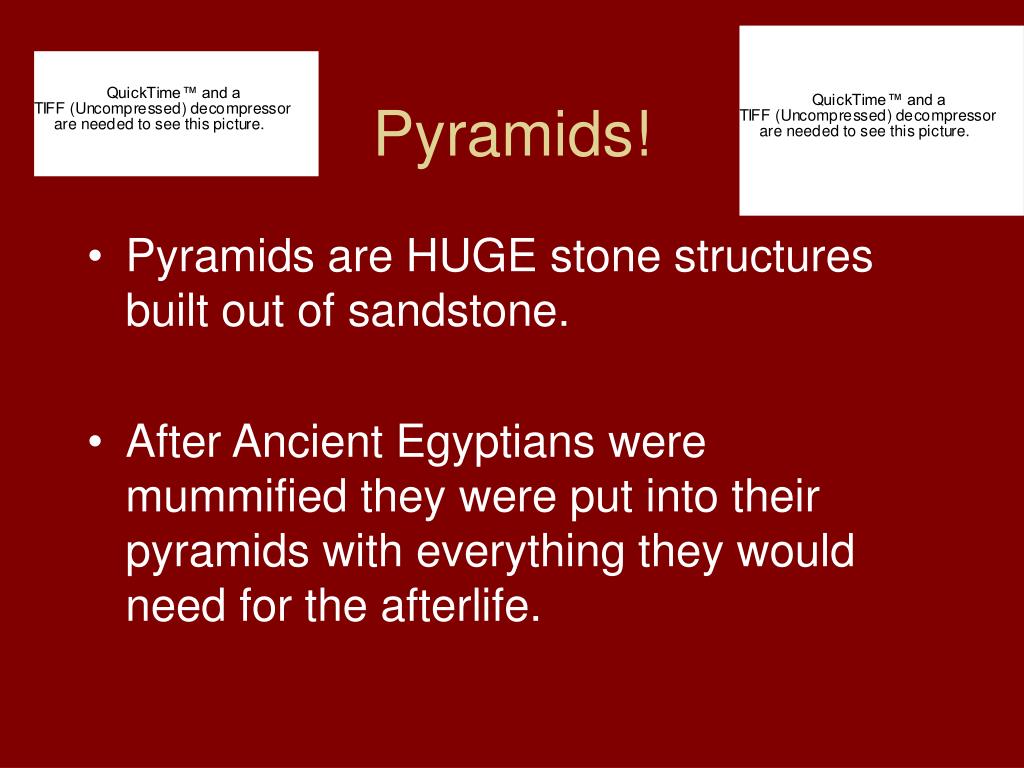 QuickTime™ and a
TIFF (Uncompressed) decompressor
are needed to see this picture.

Pyramids!

QuickTime™ and a
TIFF (Uncompressed) decompressor
are needed to see this picture.

• Pyramids are HUGE stone structures built out of sandstone.

• After Ancient Egyptians were mummified they were put into their pyramids with everything they would need for the afterlife.